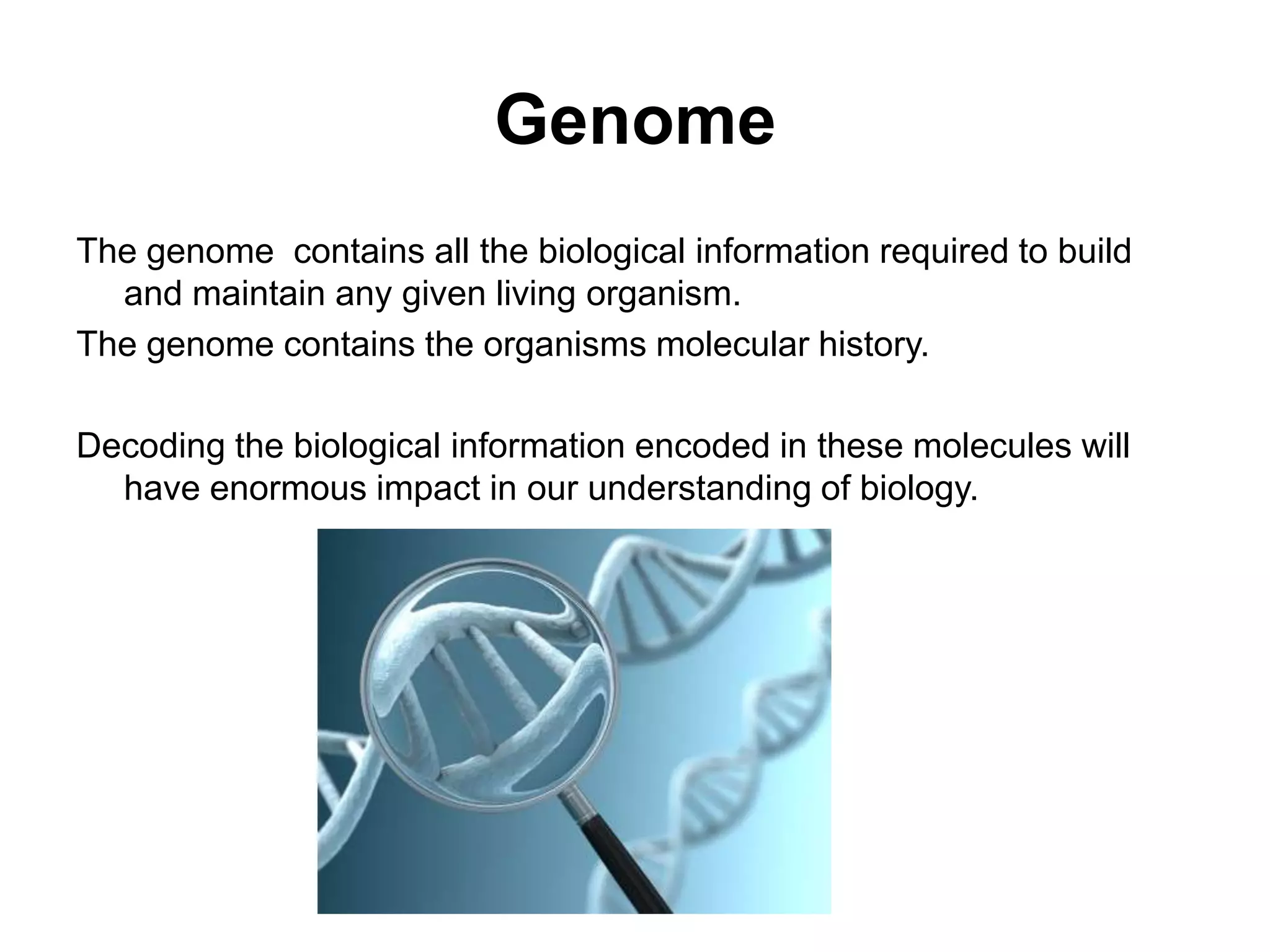 Genome

The genome  contains all the biological information required to build and maintain any given living organism.

The genome contains the organisms molecular history.

Decoding the biological information encoded in these molecules will have enormous impact in our understanding of biology.